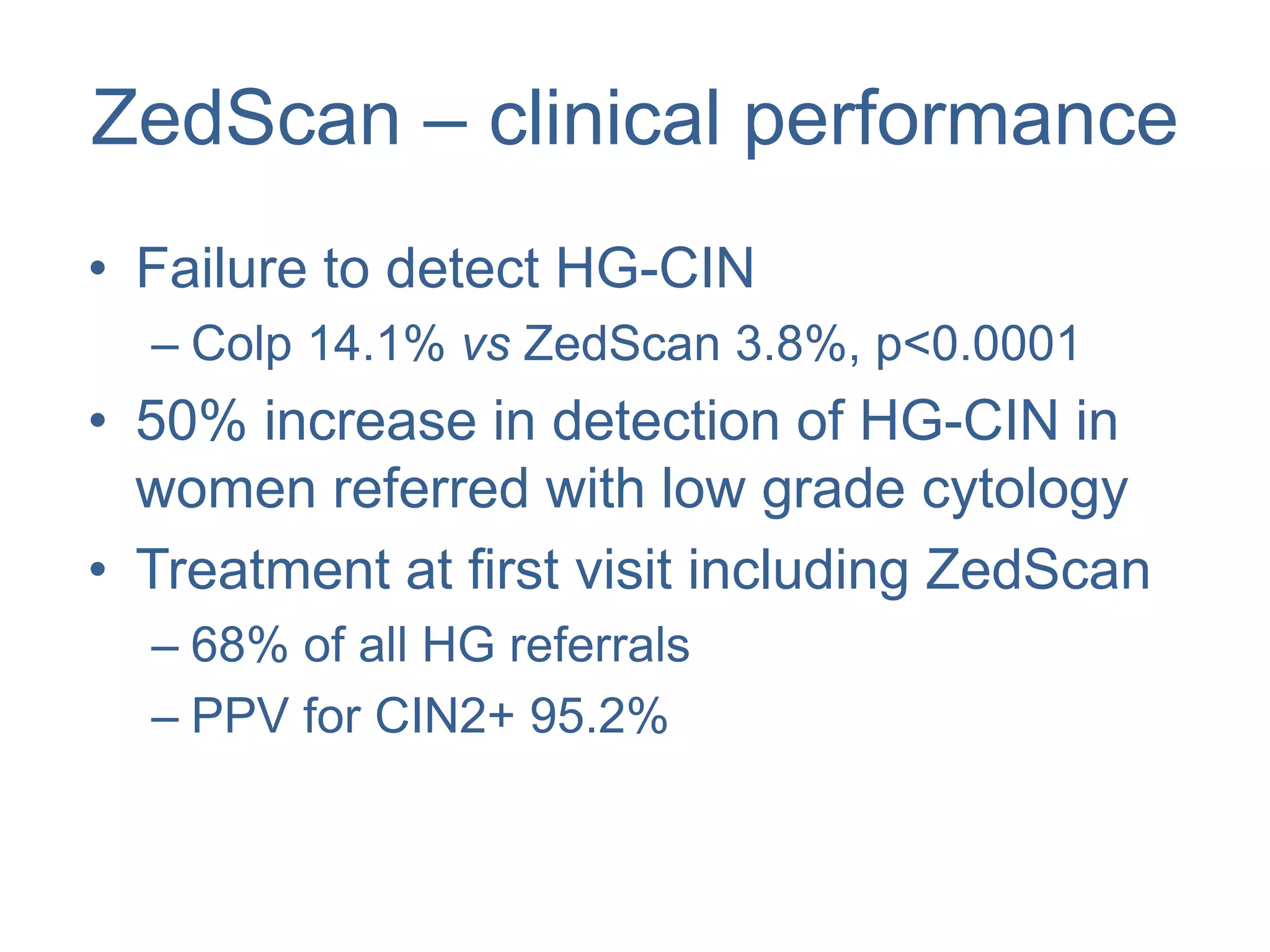 ZedScan – clinical performance

• Failure to detect HG-CIN
– Colp 14.1% vs ZedScan 3.8%, p<0.0001
• 50% increase in detection of HG-CIN in women referred with low grade cytology
• Treatment at first visit including ZedScan
– 68% of all HG referrals
– PPV for CIN2+ 95.2%